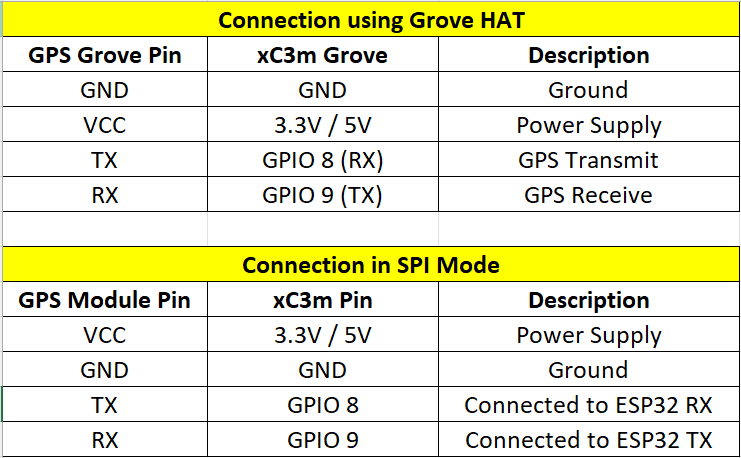 Connection using Grove HAT

| GPS Grove Pin | xC3m Grove | Description |
|---|---|---|
| GND | GND | Ground |
| VCC | 3.3V / 5V | Power Supply |
| TX | GPIO 8 (RX) | GPS Transmit |
| RX | GPIO 9 (TX) | GPS Receive |

Connection in SPI Mode

| GPS Module Pin | xC3m Pin | Description |
|---|---|---|
| VCC | 3.3V / 5V | Power Supply |
| GND | GND | Ground |
| TX | GPIO 8 | Connected to ESP32 RX |
| RX | GPIO 9 | Connected to ESP32 TX |